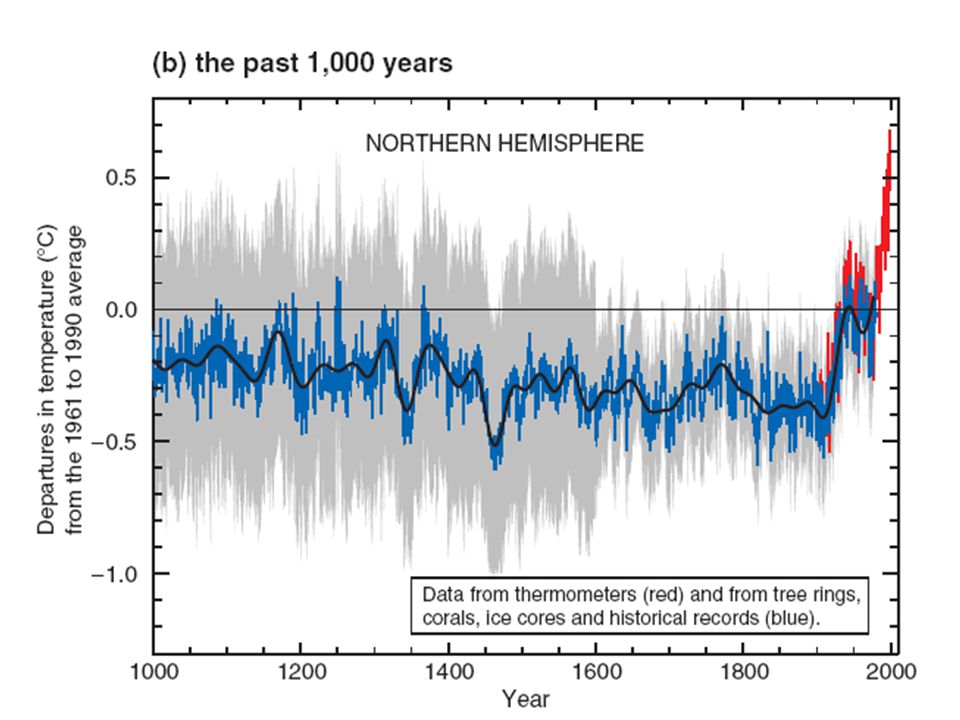 (b) the past 1,000 years

NORTHERN HEMISPHERE

Departures in temperature (°C) from the 1961 to 1990 average

0.5

0.0

−0.5

−1.0

Data from thermometers (red) and from tree rings, corals, ice cores and historical records (blue).

1000 1200 1400 1600 1800 2000

Year